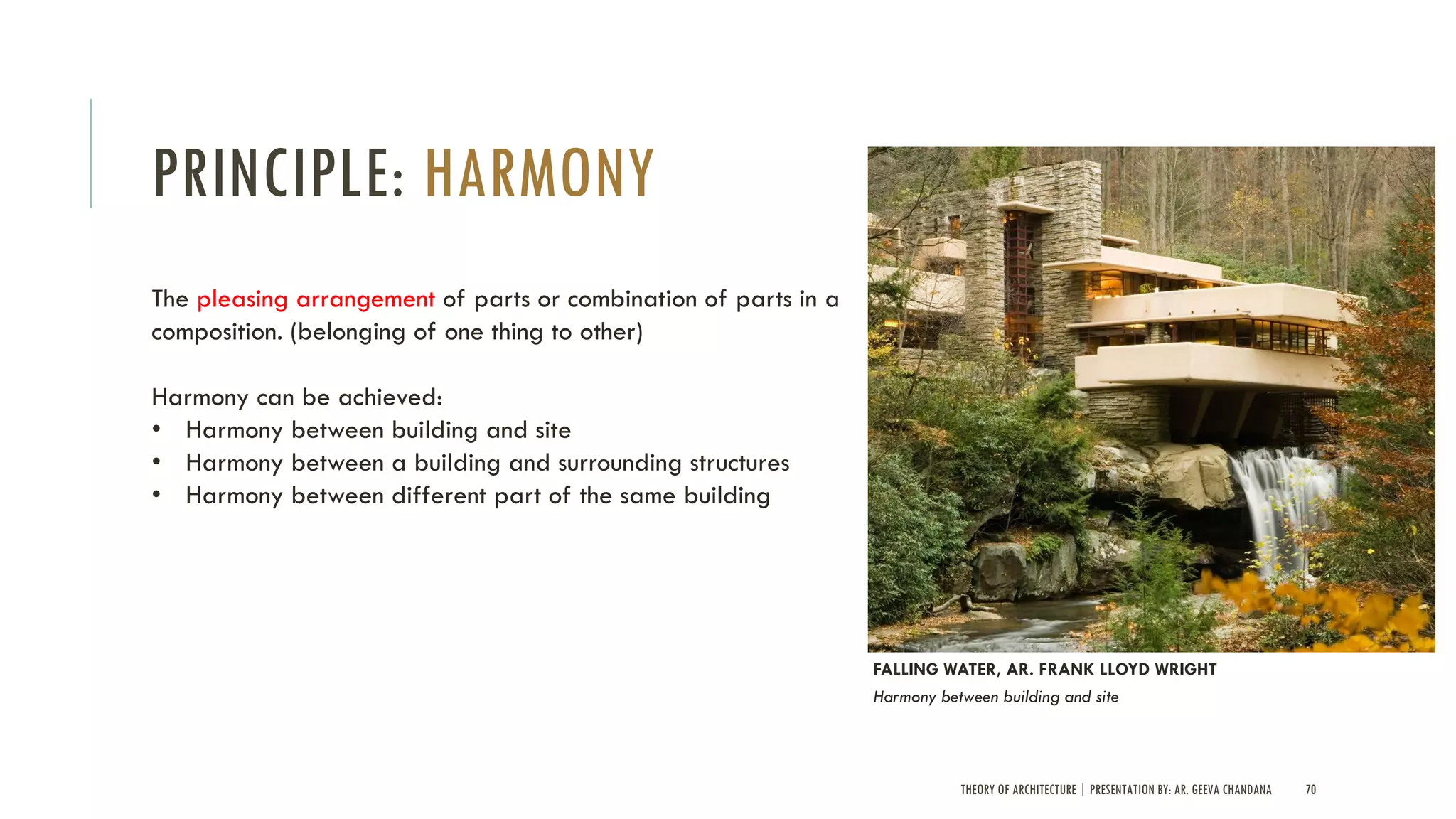 PRINCIPLE: HARMONY

The pleasing arrangement of parts or combination of parts in a composition. (belonging of one thing to other)

Harmony can be achieved:
• Harmony between building and site
• Harmony between a building and surrounding structures
• Harmony between different part of the same building

FALLING WATER, AR. FRANK LLOYD WRIGHT
Harmony between building and site

THEORY OF ARCHITECTURE | PRESENTATION BY: AR. GEEVA CHANDANA 70